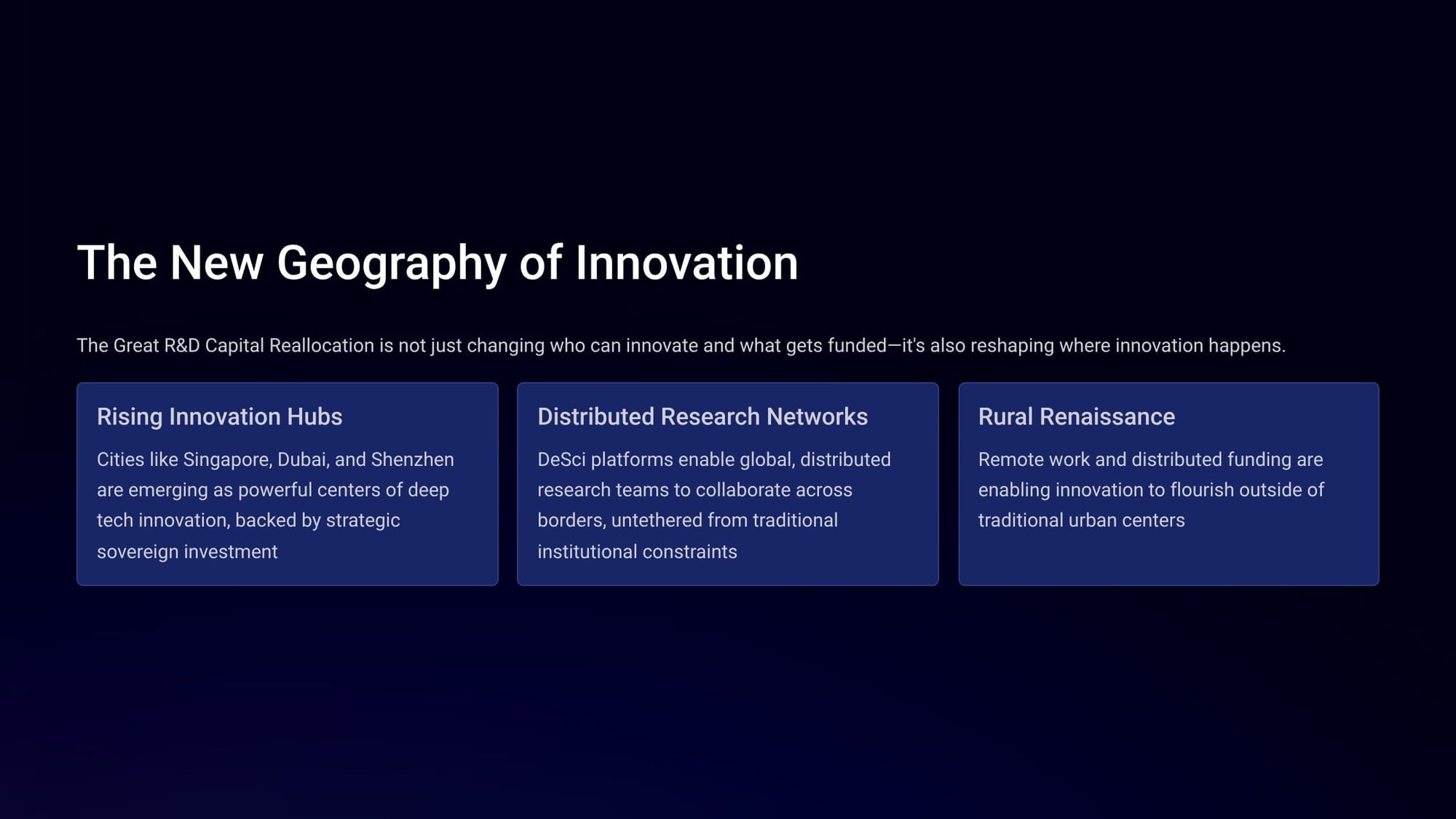 The New Geography of Innovation

The Great R&D Capital Reallocation is not just changing who can innovate and what gets funded—it's also reshaping where innovation happens.

Rising Innovation Hubs

Cities like Singapore, Dubai, and Shenzhen are emerging as powerful centers of deep tech innovation, backed by strategic sovereign investment

Distributed Research Networks

DeSci platforms enable global, distributed research teams to collaborate across borders, untethered from traditional institutional constraints

Rural Renaissance

Remote work and distributed funding are enabling innovation to flourish outside of traditional urban centers